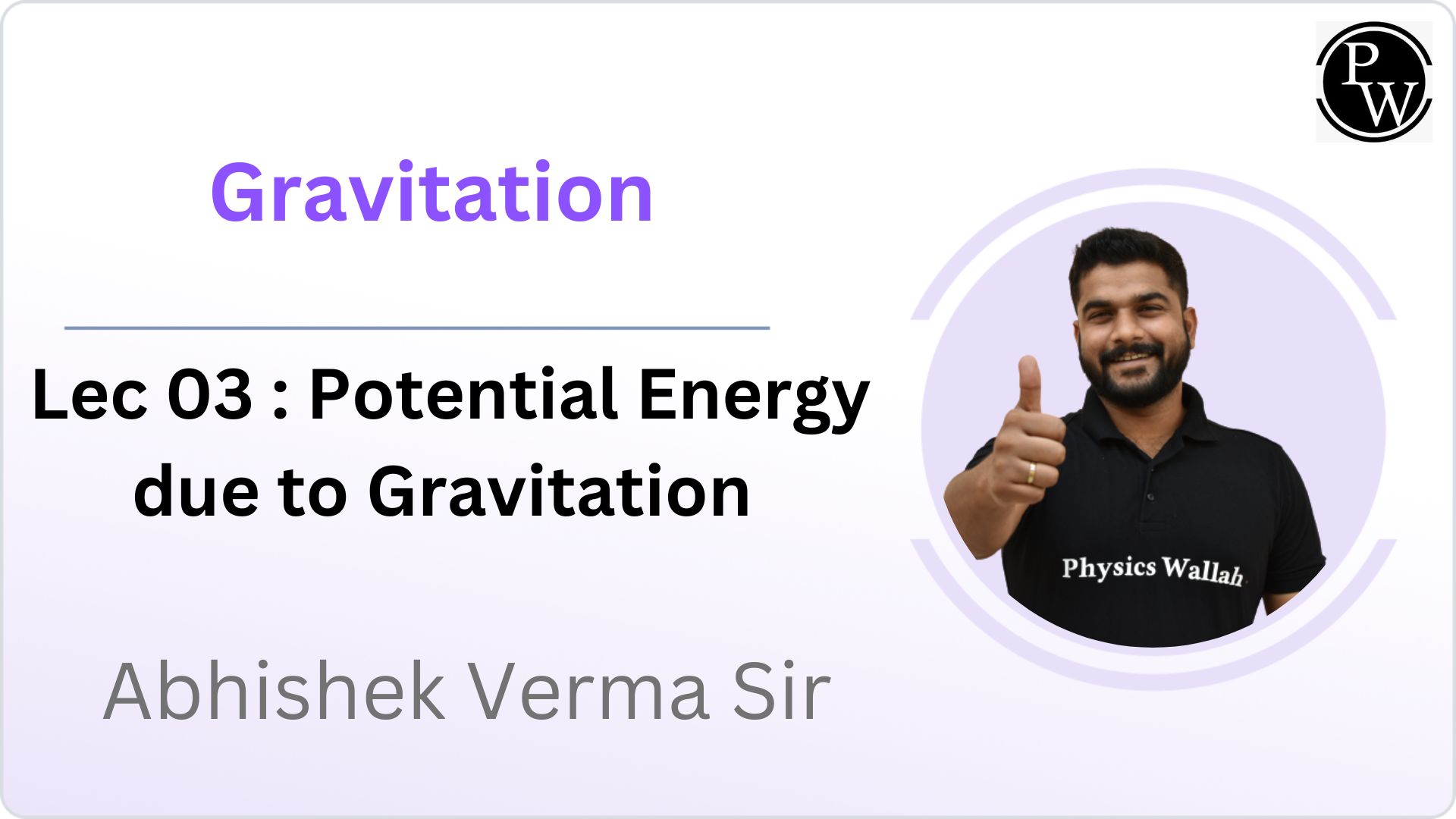 PW

Gravitation

Lec 03 : Potential Energy due to Gravitation

Physics Wallah

Abhishek Verma Sir